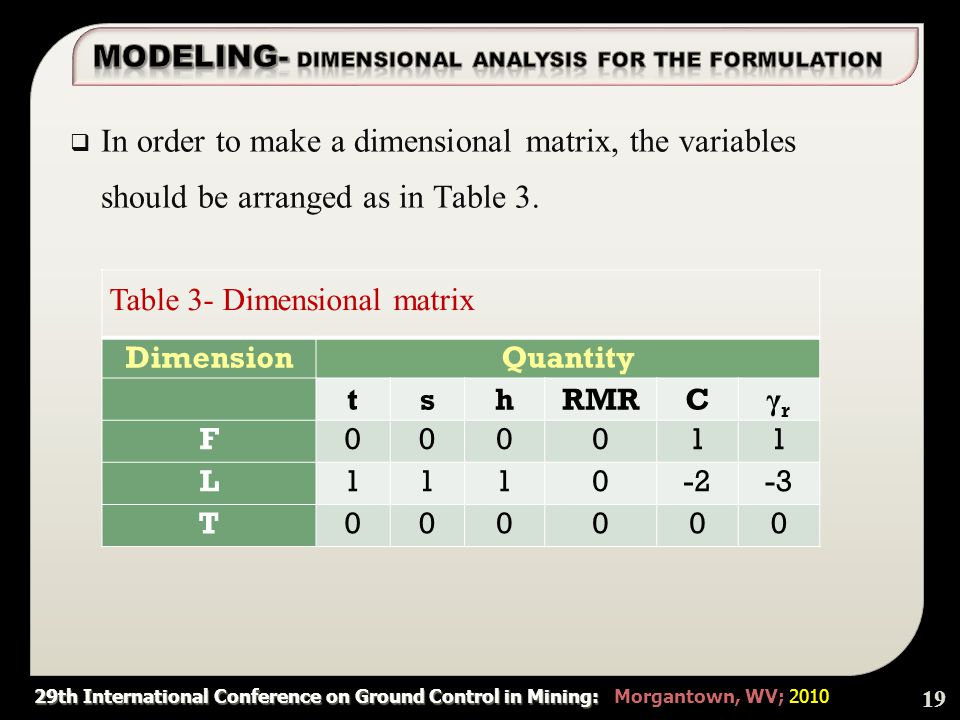 MODELING- DIMENSIONAL ANALYSIS FOR THE FORMULATION

❑ In order to make a dimensional matrix, the variables should be arranged as in Table 3.

Table 3- Dimensional matrix

| Dimension | Quantity | | | | | |
|---|---|---|---|---|---|---|
| | t | s | h | RMR | C | $\gamma_r$ |
| F | 0 | 0 | 0 | 0 | 1 | 1 |
| L | 1 | 1 | 1 | 0 | -2 | -3 |
| T | 0 | 0 | 0 | 0 | 0 | 0 |

29th International Conference on Ground Control in Mining: Morgantown, WV; 2010

19